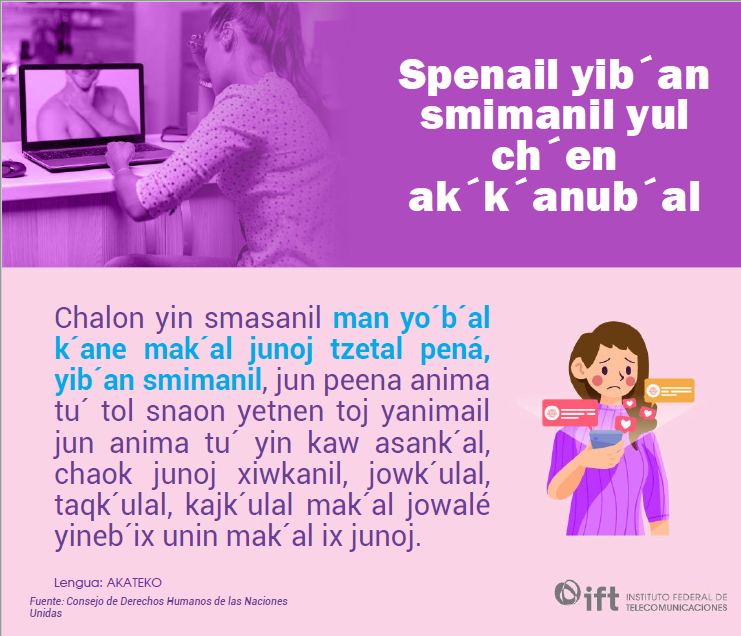 Spenail yib´an smimanil yul ch´en ak´k´anub´al

Chalon yin smasanil man yo´b´al k´ane mak´al junoj tzetal pená, yib´an smimanil, jun peena anima tu´ tol snaon yetnen toj yanimail jun anima tu´ yin kaw asank´al, chaok junoj xiwkanil, jowk´ulal, taqk´ulal, kajk´ulal mak´al jowalé yineb´ix unin mak´al ix junoj.

Lengua: AKATEKO

Fuente: Consejo de Derechos Humanos de las Naciones Unidas

ift INSTITUTO FEDERAL DE TELECOMUNICACIONES